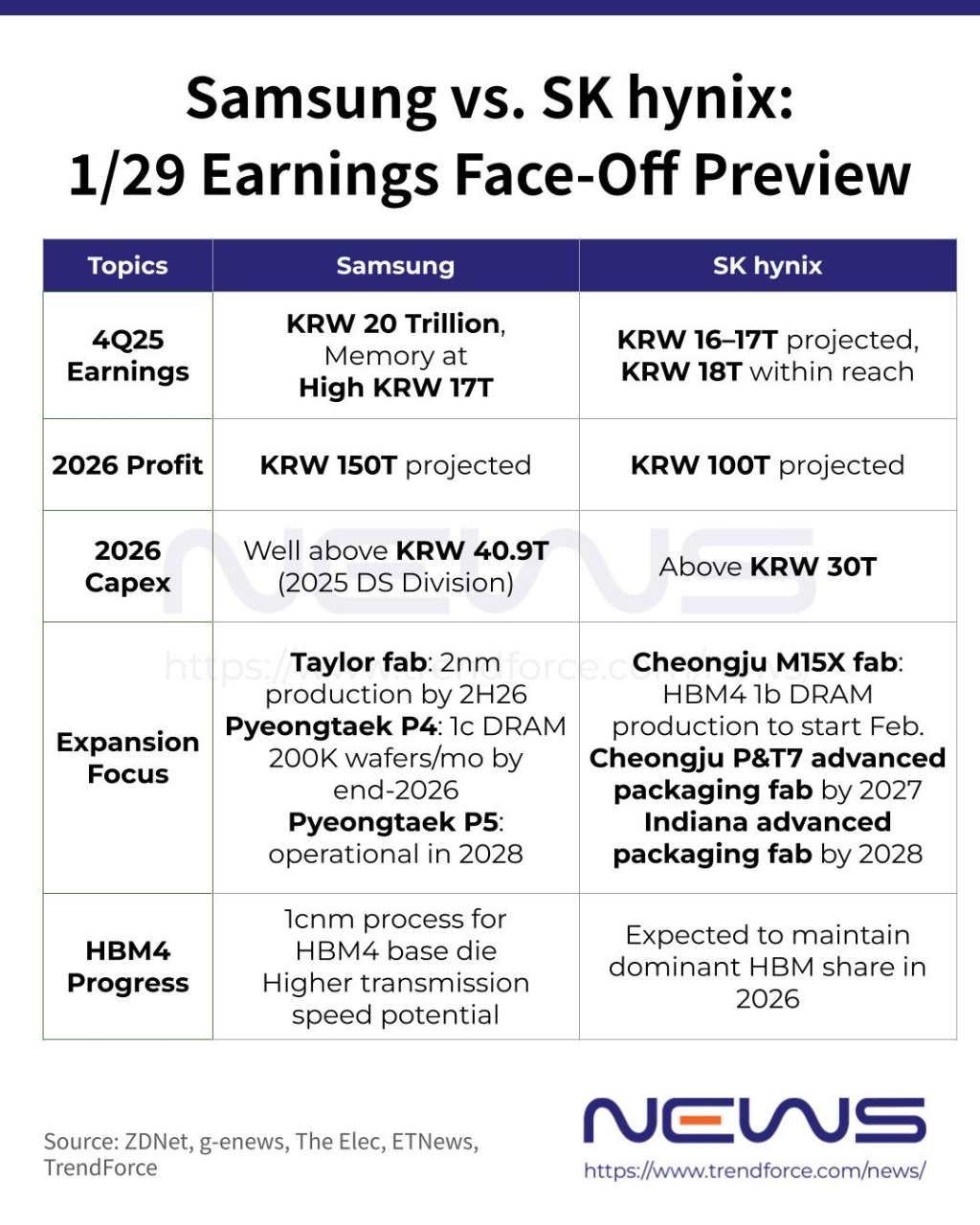 Samsung vs. SK hynix:
1/29 Earnings Face-Off Preview

| Topics | Samsung | SK hynix |
|---|---|---|
| 4Q25 Earnings | KRW 20 Trillion, Memory at High KRW 17T | KRW 16–17T projected, KRW 18T within reach |
| 2026 Profit | KRW 150T projected | KRW 100T projected |
| 2026 Capex | Well above KRW 40.9T (2025 DS Division) | Above KRW 30T |
| Expansion Focus | Taylor fab: 2nm production by 2H26 Pyeongtaek P4: 1c DRAM 200K wafers/mo by end-2026 Pyeongtaek P5: operational in 2028 | Cheongju M15X fab: HBM4 1b DRAM production to start Feb. Cheongju P&T7 advanced packaging fab by 2027 Indiana advanced packaging fab by 2028 |
| HBM4 Progress | 1cnm process for HBM4 base die Higher transmission speed potential | Expected to maintain dominant HBM share in 2026 |

NEWS
https://www.trendforce.com/news/

Source: ZDNet, g-enews, The Elec, ETNews, TrendForce

NEWS
https://www.trendforce.com/news/